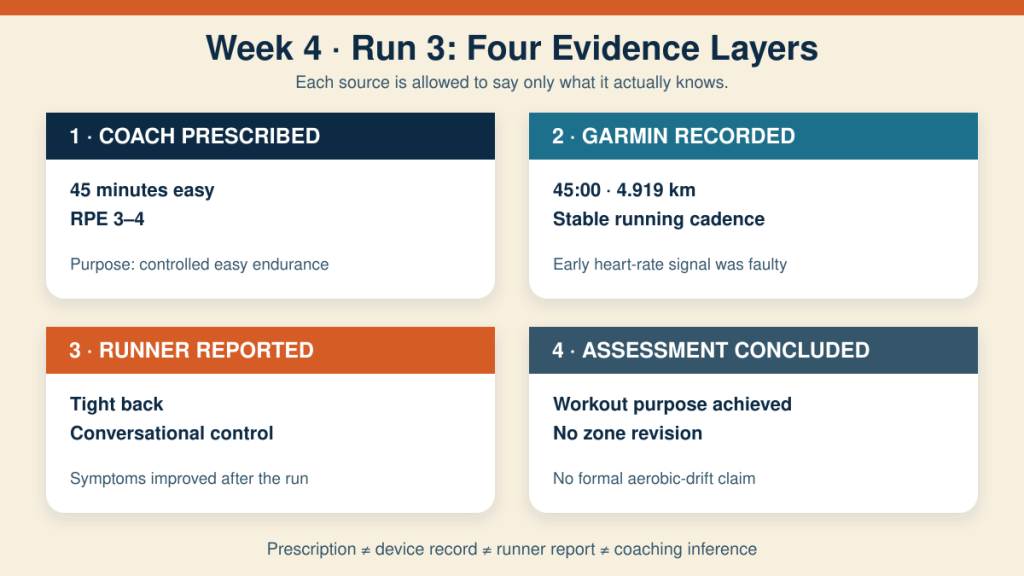 Week 4 · Run 3: Four Evidence Layers

Each source is allowed to say only what it actually knows.

1 · COACH PRESCRIBED

45 minutes easy
RPE 3–4

Purpose: controlled easy endurance

2 · GARMIN RECORDED

45:00 · 4.919 km
Stable running cadence

Early heart-rate signal was faulty

3 · RUNNER REPORTED

Tight back
Conversational control

Symptoms improved after the run

4 · ASSESSMENT CONCLUDED

Workout purpose achieved
No zone revision

No formal aerobic-drift claim

Prescription ≠ device record ≠ runner report ≠ coaching inference